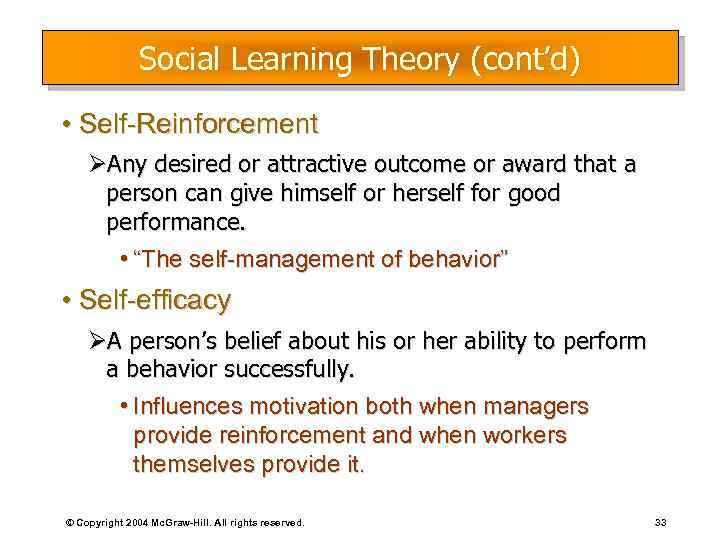 Social Learning Theory (cont'd)

• Self-Reinforcement

➢Any desired or attractive outcome or award that a person can give himself or herself for good performance.

• "The self-management of behavior"

• Self-efficacy

➢A person's belief about his or her ability to perform a behavior successfully.

• Influences motivation both when managers provide reinforcement and when workers themselves provide it.

© Copyright 2004 McGraw-Hill. All rights reserved.

33